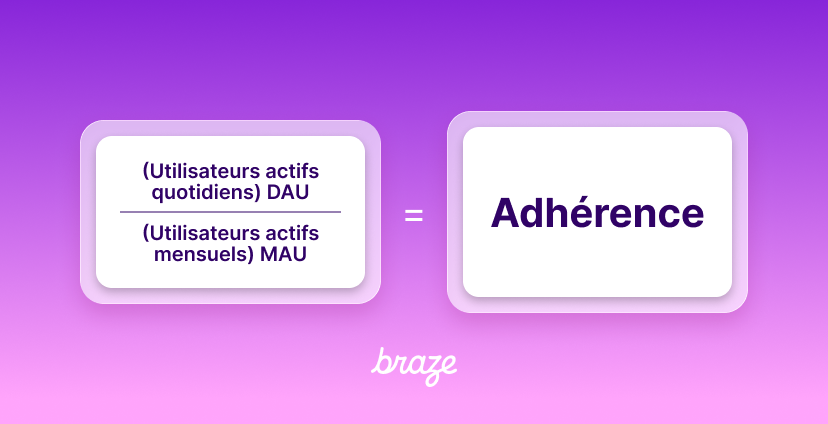 $\frac{\text{(Utilisateurs actifs quotidiens) DAU}}{\text{(Utilisateurs actifs mensuels) MAU}}$ = Adhérence

braze